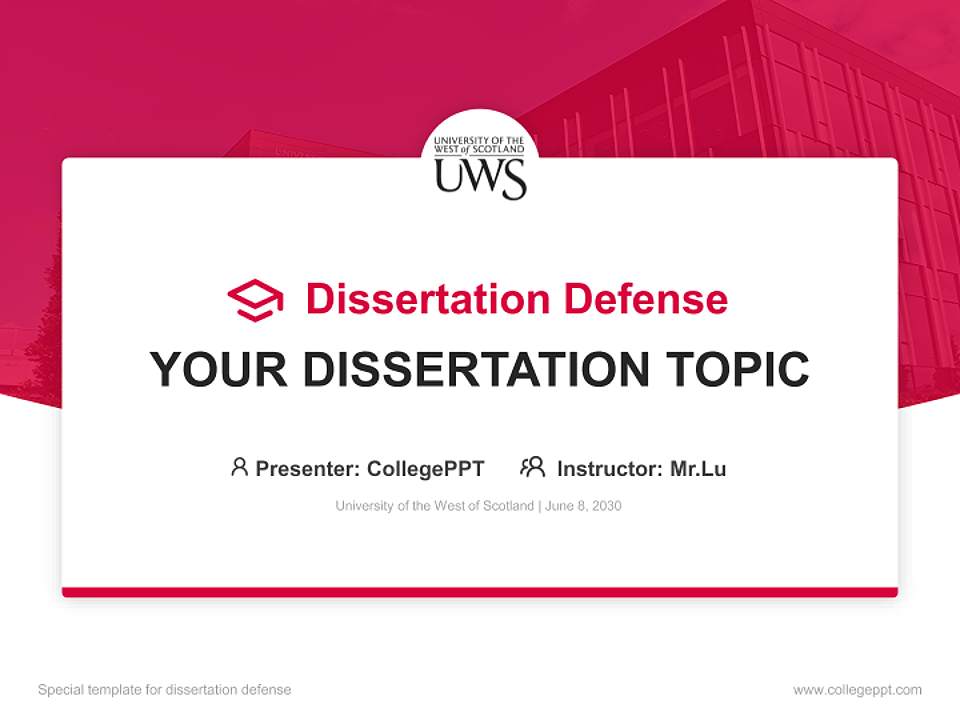 UNIVERSITY OF THE WEST of SCOTLAND
UWS

Dissertation Defense
YOUR DISSERTATION TOPIC

Presenter: CollegePPT Instructor: Mr.Lu

University of the West of Scotland | June 8, 2030

Special template for dissertation defense

www.collegeppt.com